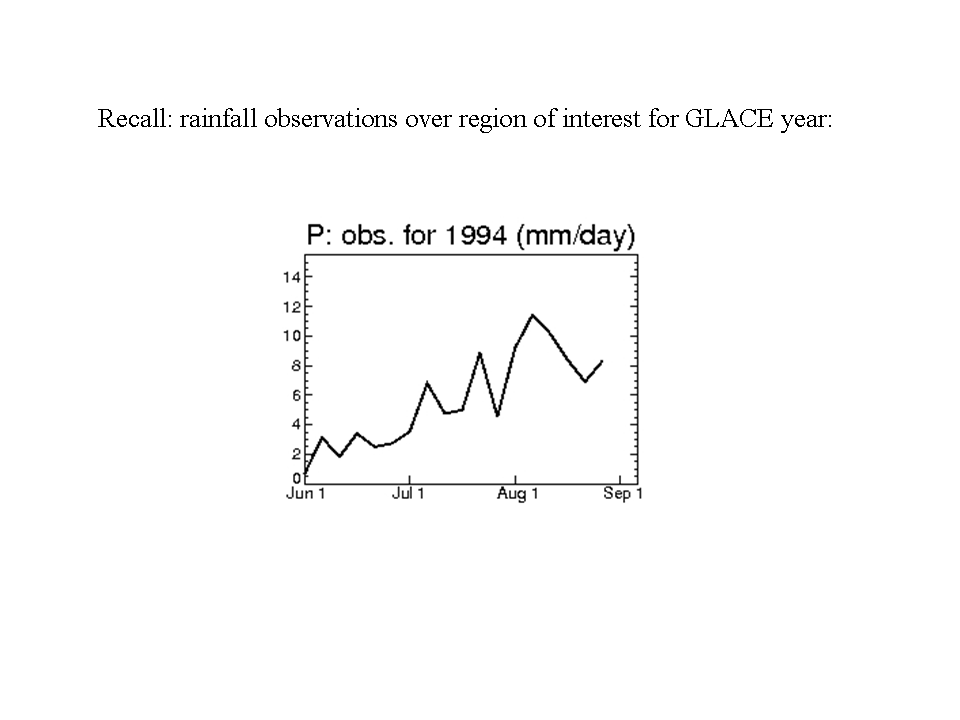 Recall: rainfall observations over region of interest for GLACE year:

P: obs. for 1994 (mm/day)

14
12
10
8
6
4
2
0

Jun 1
Jul 1
Aug 1
Sep 1